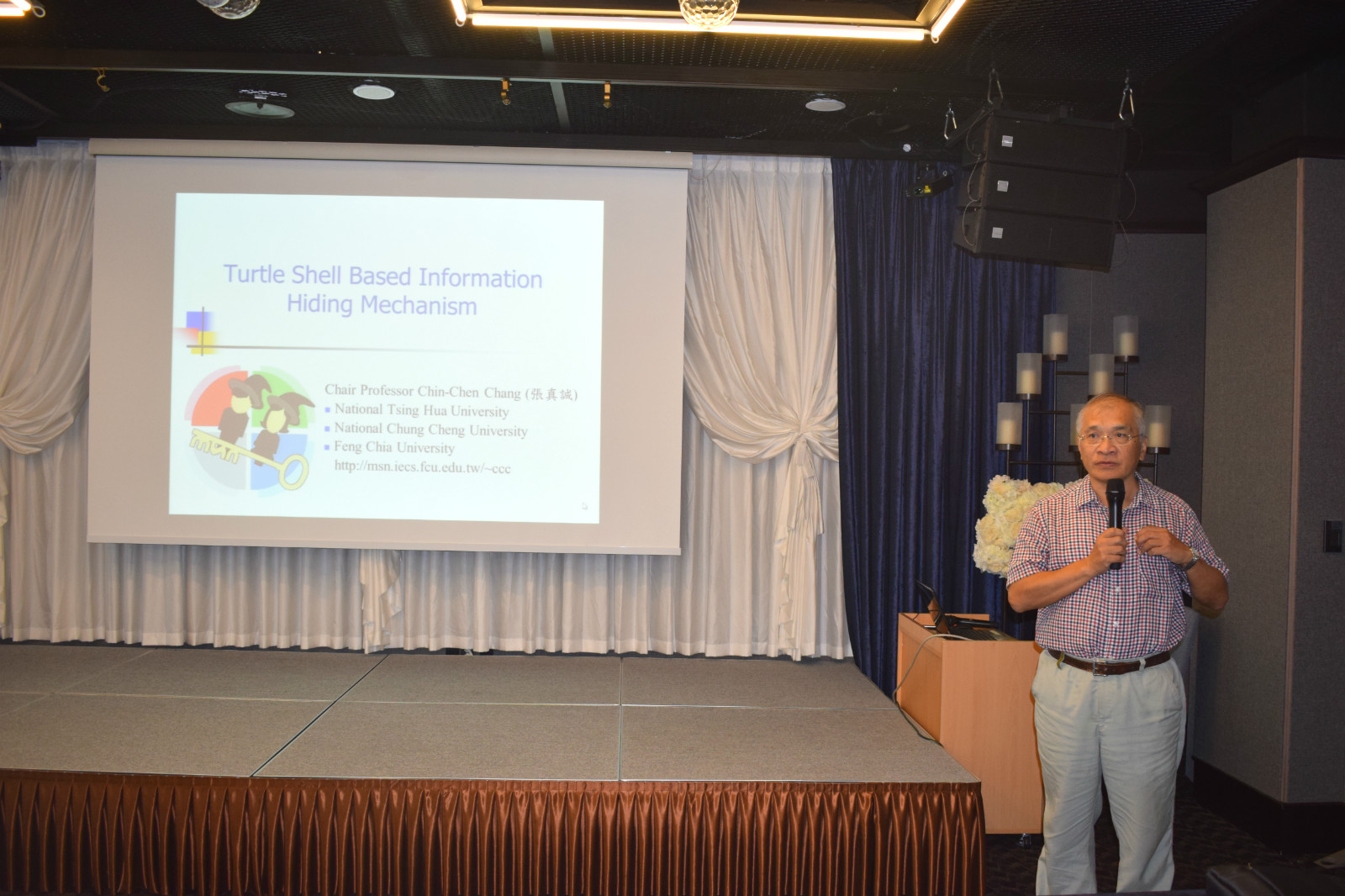 Turtle Shell Based Information Hiding Mechanism

msn

Chair Professor Chin-Chen Chang (張真誠)
National Tsing Hua University
National Chung Cheng University
Feng Chia University
http://msn.iecs.fcu.edu.tw/~ccc